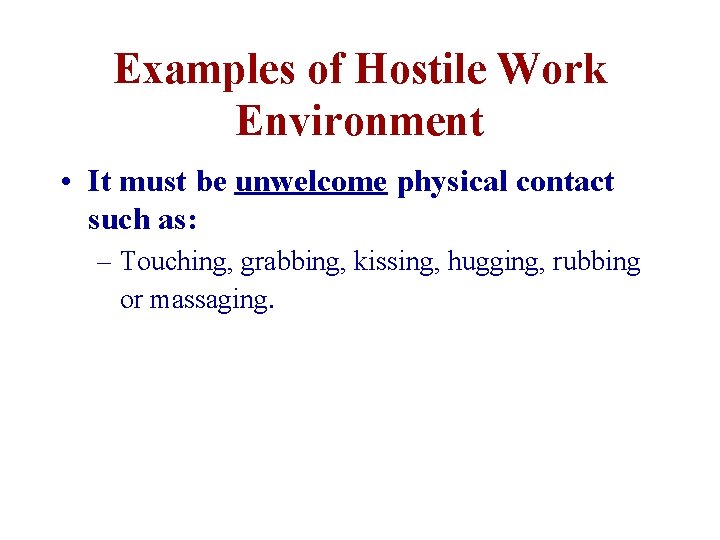 Examples of Hostile Work Environment

• It must be unwelcome physical contact such as:
– Touching, grabbing, kissing, hugging, rubbing or massaging.